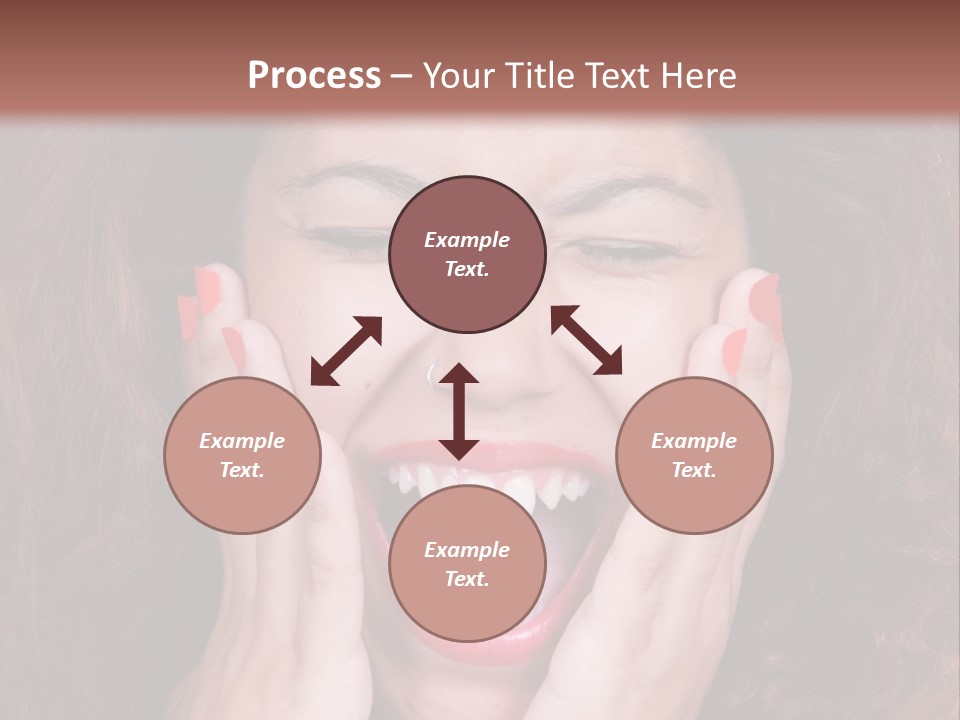 Process – Your Title Text Here

Example Text.

Example Text.

Example Text.

Example Text.